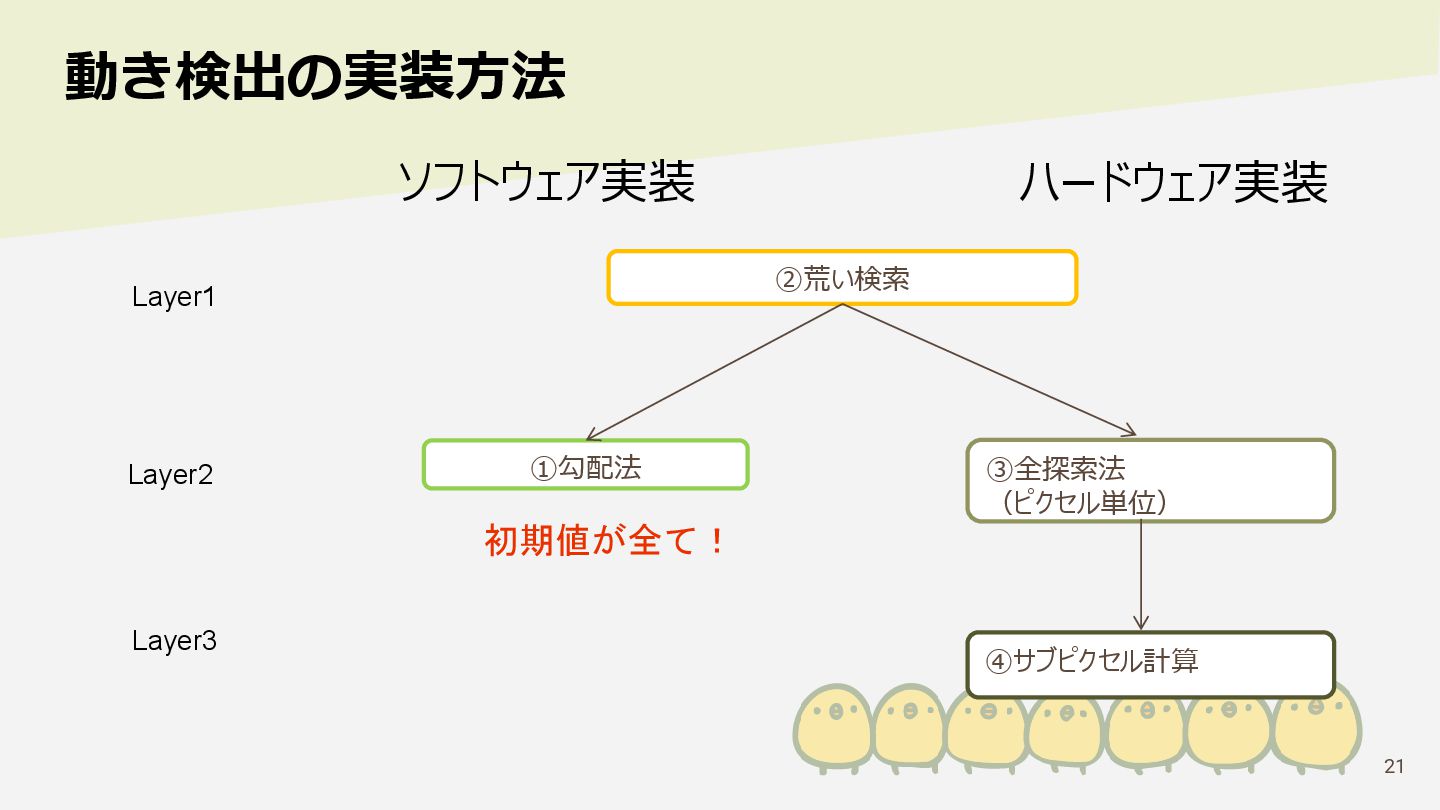 動き検出の実装方法

ソフトウェア実装

ハードウェア実装

Layer1

②荒い検索

Layer2

①勾配法

③全探索法
（ピクセル単位）

初期値が全て！

Layer3

④サブピクセル計算

21